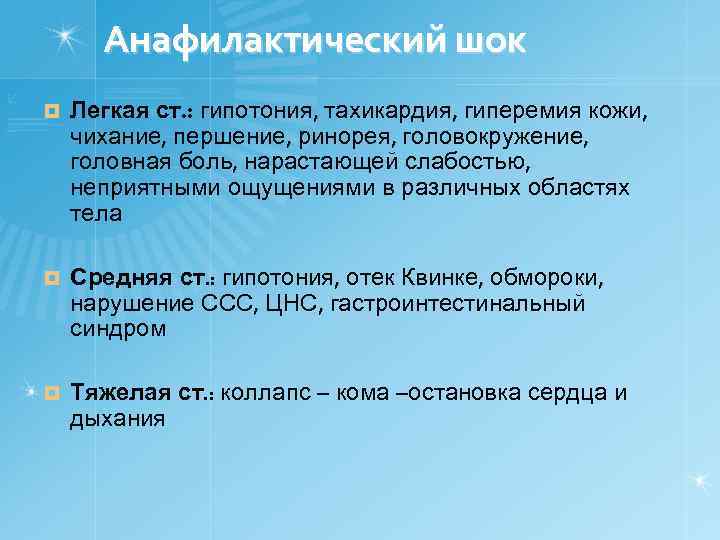 Анафилактический шок

Легкая ст.: гипотония, тахикардия, гиперемия кожи, чихание, першение, ринорея, головокружение, головная боль, нарастающей слабостью, неприятными ощущениями в различных областях тела

Средняя ст.: гипотония, отек Квинке, обмороки, нарушение ССС, ЦНС, гастроинтестинальный синдром

Тяжелая ст.: коллапс – кома –остановка сердца и дыхания